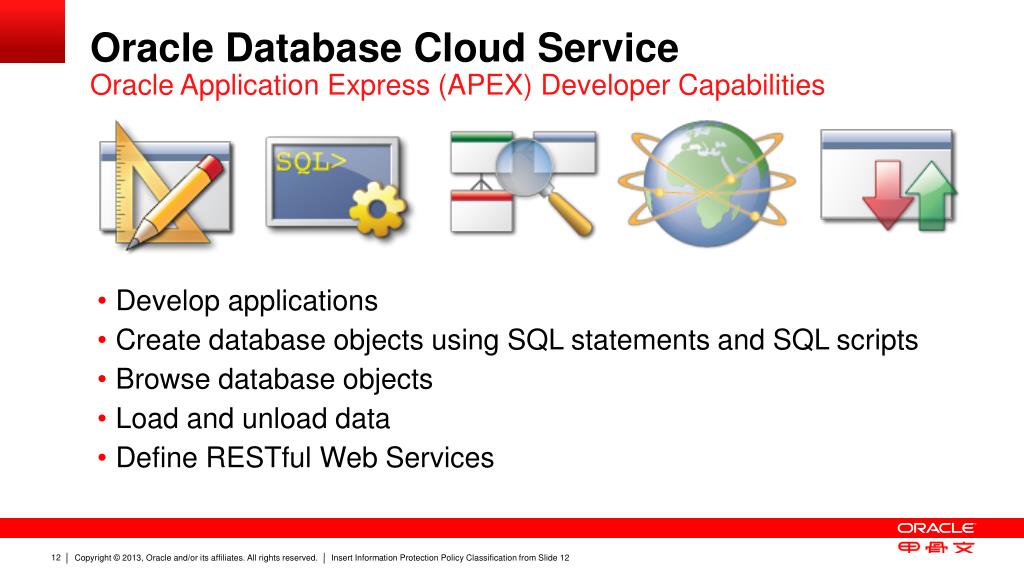 Oracle Database Cloud Service
Oracle Application Express (APEX) Developer Capabilities

SQL>

• Develop applications
• Create database objects using SQL statements and SQL scripts
• Browse database objects
• Load and unload data
• Define RESTful Web Services

ORACLE
甲骨文

12 | Copyright © 2013, Oracle and/or its affiliates. All rights reserved. | Insert Information Protection Policy Classification from Slide 12